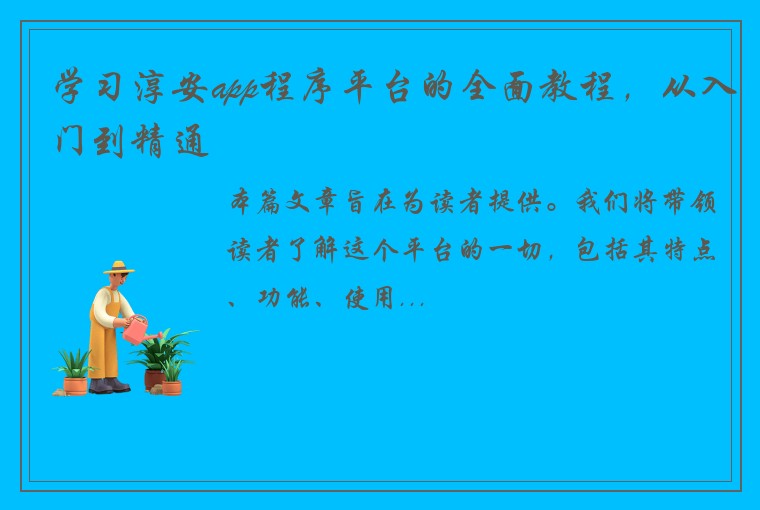 学习淳安app程序平台的全面教程，从入门到精通

本篇文章旨在为读者提供。我们将带领读者了解这个平台的一切，包括其特点、功能、使用...